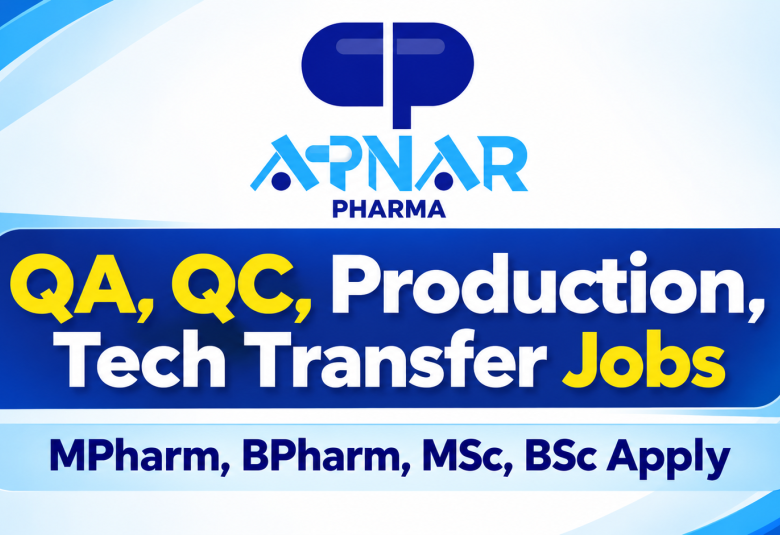 APNAR
PHARMA

QA, QC, Production, Tech Transfer Jobs

MPharm, BPharm, MSc, BSc Apply